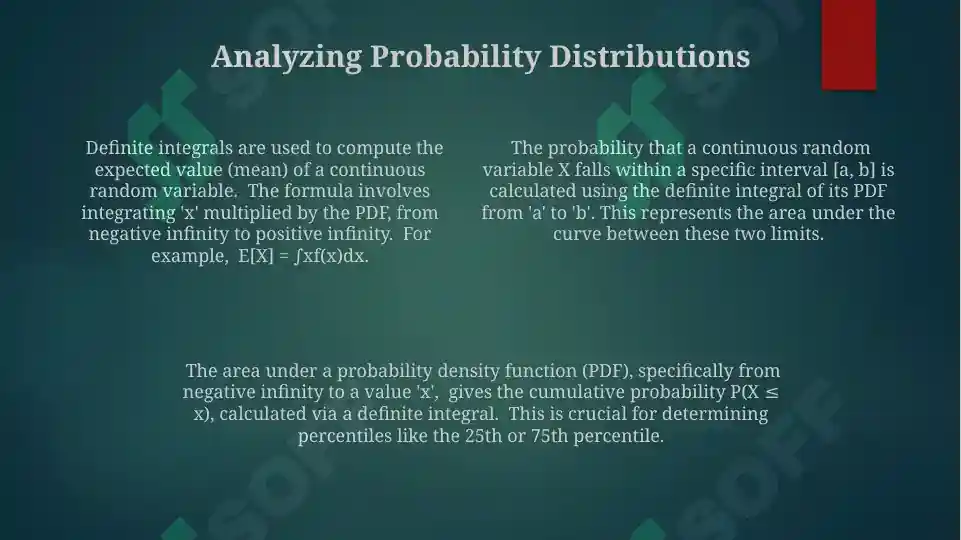 Analyzing Probability Distributions

Definite integrals are used to compute the expected value (mean) of a continuous random variable. The formula involves integrating 'x' multiplied by the PDF, from negative infinity to positive infinity. For example, E[X] = ∫xf(x)dx.

The probability that a continuous random variable X falls within a specific interval [a, b] is calculated using the definite integral of its PDF from 'a' to 'b'. This represents the area under the curve between these two limits.

The area under a probability density function (PDF), specifically from negative infinity to a value 'x', gives the cumulative probability P(X ≤ x), calculated via a definite integral. This is crucial for determining percentiles like the 25th or 75th percentile.